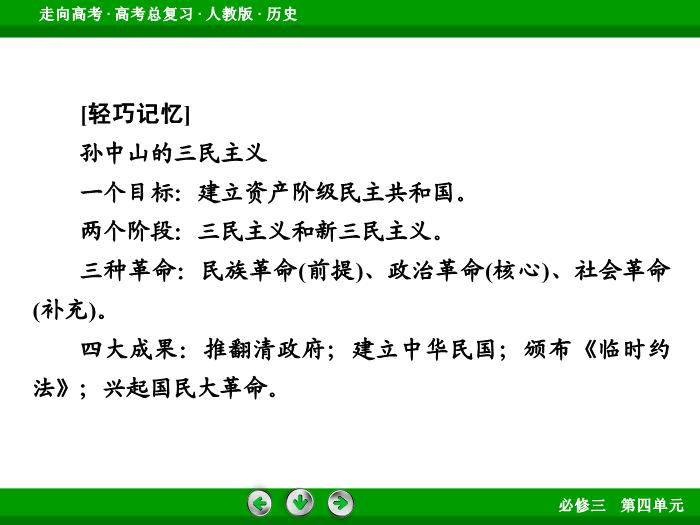 走向高考 · 高考总复习 · 人教版 · 历史

[轻巧记忆]

孙中山的三民主义

一个目标：建立资产阶级民主共和国。

两个阶段：三民主义和新三民主义。

三种革命：民族革命(前提)、政治革命(核心)、社会革命(补充)。

四大成果：推翻清政府；建立中华民国；颁布《临时约法》；兴起国民大革命。

必修三　第四单元